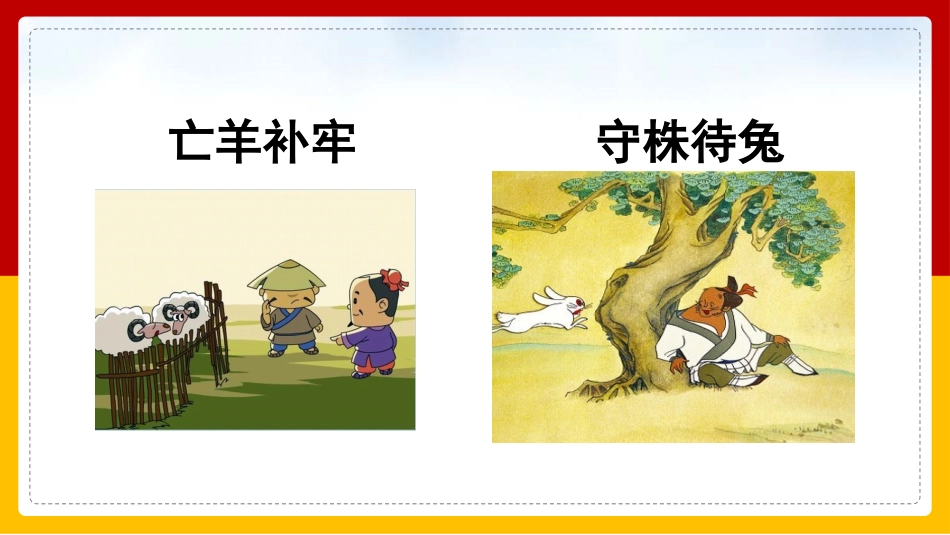 亡羊补牢

守株待兔